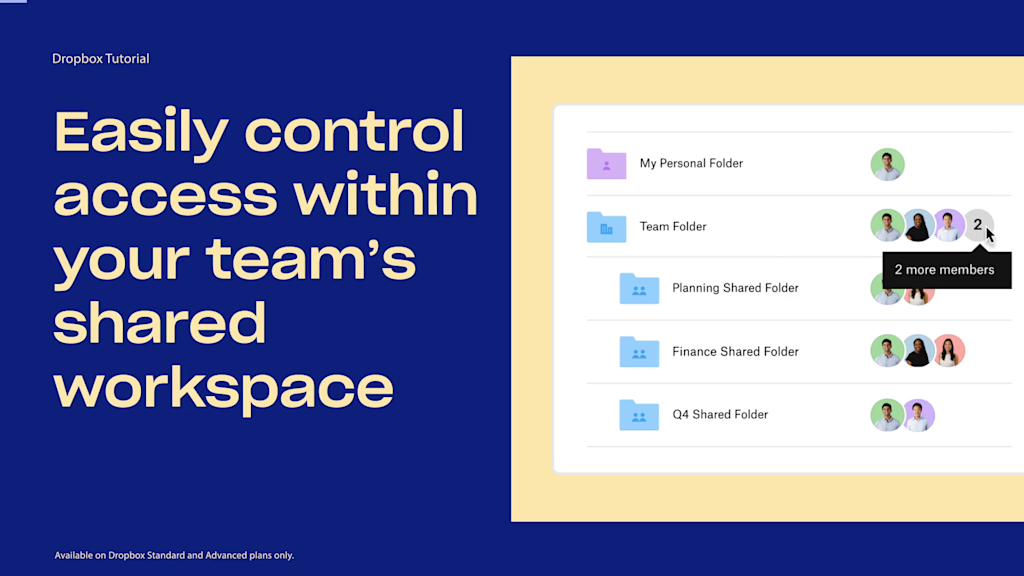 Dropbox Tutorial

Easily control access within your team's shared workspace

My Personal Folder

Team Folder

2

2 more members

Planning Shared Folder

Finance Shared Folder

Q4 Shared Folder

Available on Dropbox Standard and Advanced plans only.